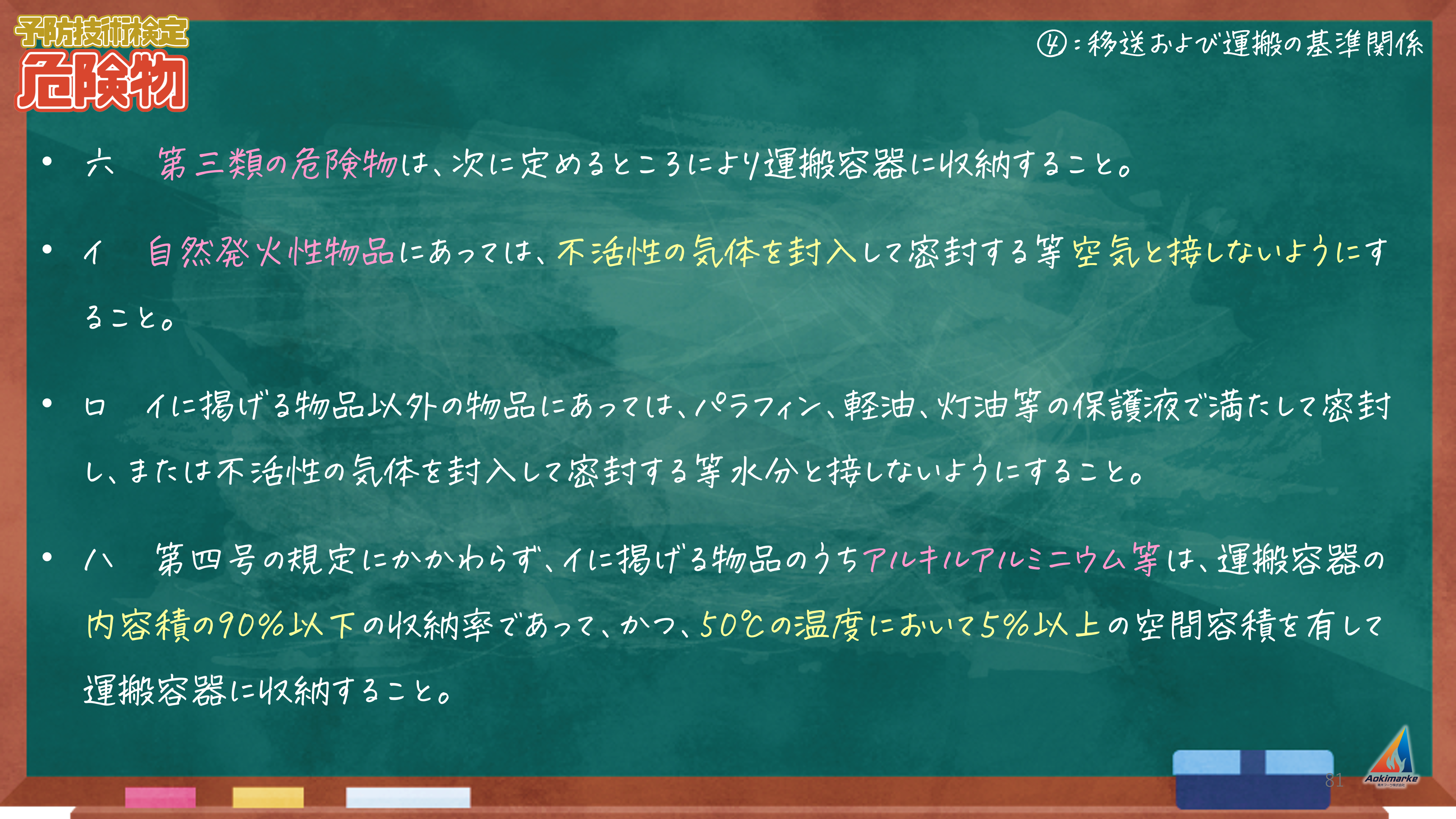 予防技術検定
危険物

④：移送および運搬の基準関係

• 六　第三類の危険物は、次に定めるところにより運搬容器に収納すること。

• イ　自然発火性物品にあっては、不活性の気体を封入して密封する等空気と接しないようにすること。

• ロ　イに掲げる物品以外の物品にあっては、パラフィン、軽油、灯油等の保護液で満たして密封し、または不活性の気体を封入して密封する等水分と接しないようにすること。

• ハ　第四号の規定にかかわらず、イに掲げる物品のうちアルキルアルミニウム等は、運搬容器の内容積の90%以下の収納率であって、かつ、50℃の温度において5%以上の空間容積を有して運搬容器に収納すること。

81

Aokimarke